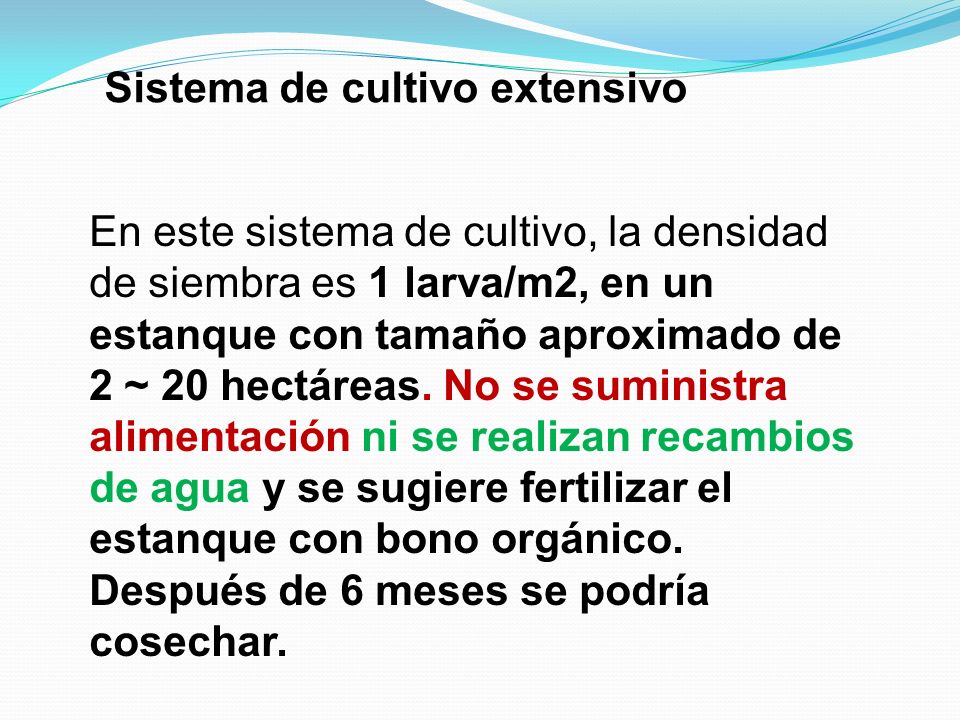 Sistema de cultivo extensivo

En este sistema de cultivo, la densidad de siembra es 1 larva/m2, en un estanque con tamaño aproximado de 2 ~ 20 hectáreas. No se suministra alimentación ni se realizan recambios de agua y se sugiere fertilizar el estanque con bono orgánico. Después de 6 meses se podría cosechar.